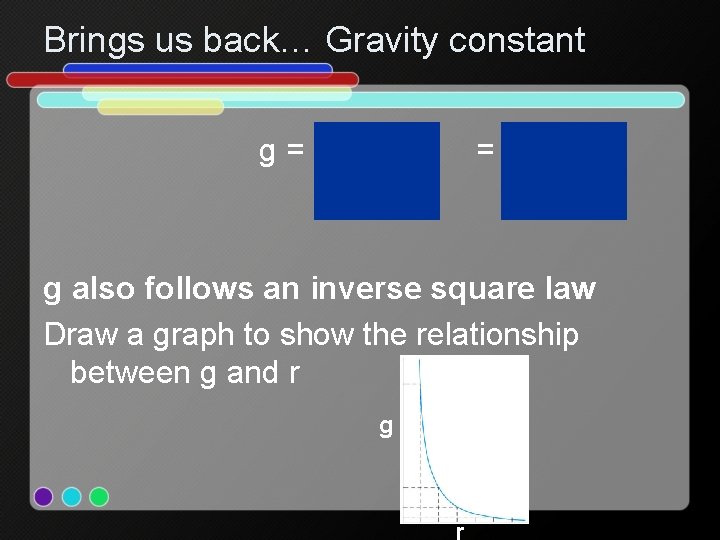 Brings us back… Gravity constant

g = =

g also follows an inverse square law

Draw a graph to show the relationship between g and r

g

r